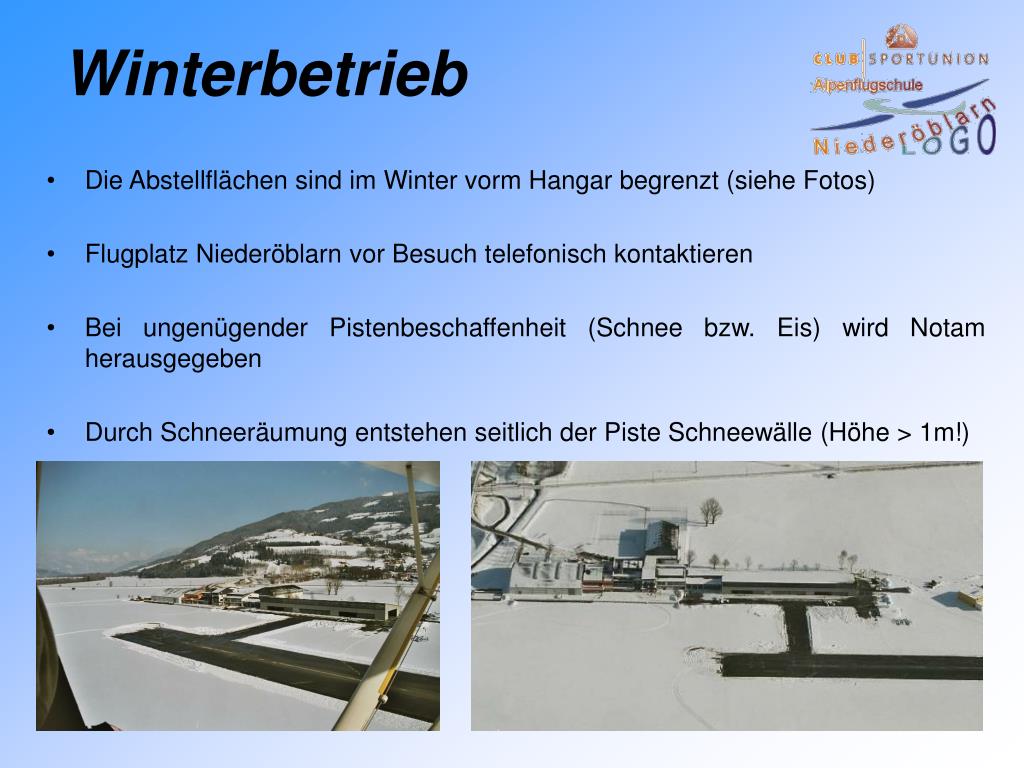 Winterbetrieb

CLUB SPORTUNION
Alpenflugschule
Niederöblarn
LOGO

• Die Abstellflächen sind im Winter vorm Hangar begrenzt (siehe Fotos)

• Flugplatz Niederöblarn vor Besuch telefonisch kontaktieren

• Bei ungenügender Pistenbeschaffenheit (Schnee bzw. Eis) wird Notam herausgegeben

• Durch Schneeräumung entstehen seitlich der Piste Schneewälle (Höhe > 1m!)